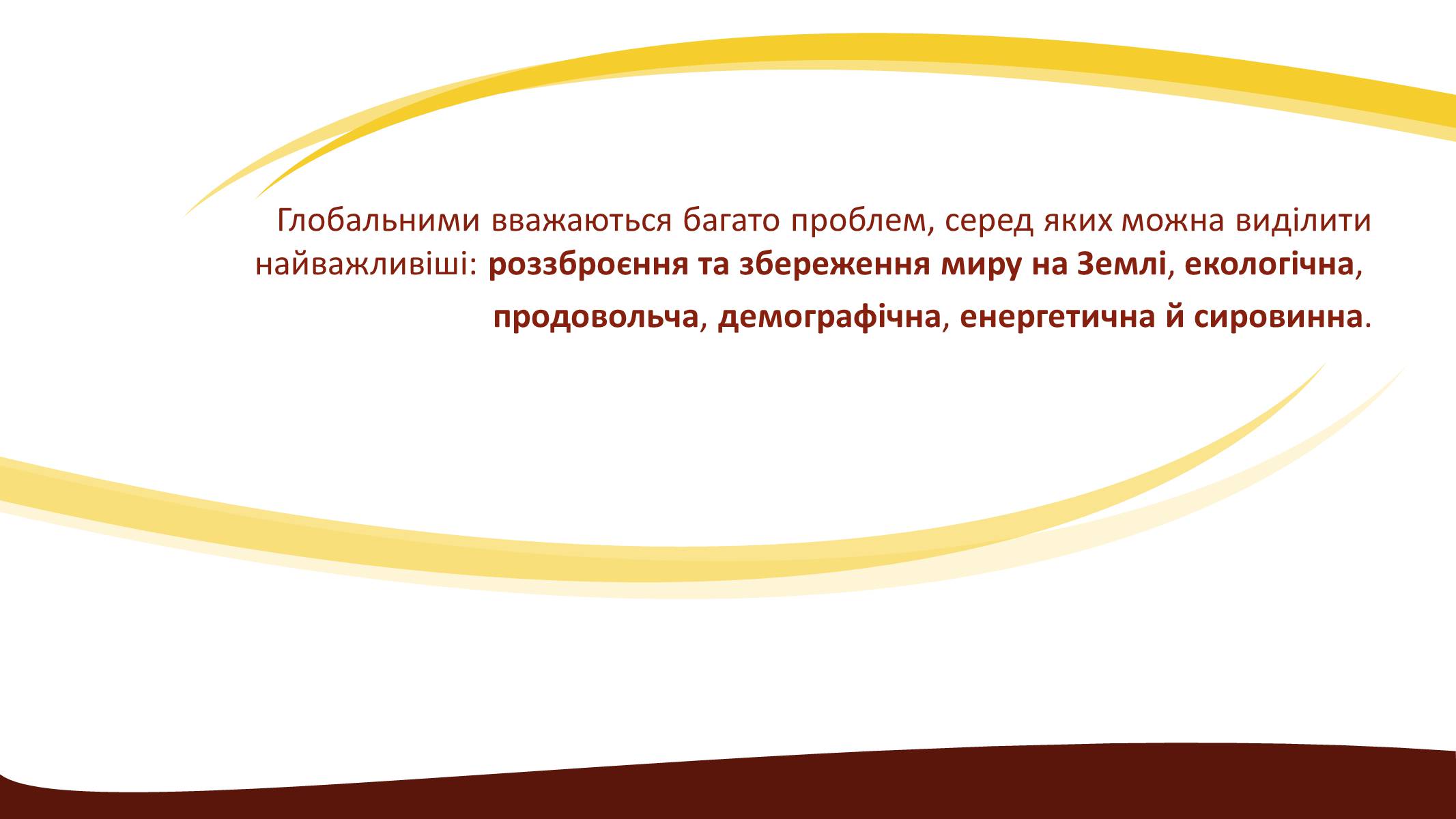 Глобальними вважаються багато проблем, серед яких можна виділити найважливіші: роззброєння та збереження миру на Землі, екологічна, продовольча, демографічна, енергетична й сировинна.